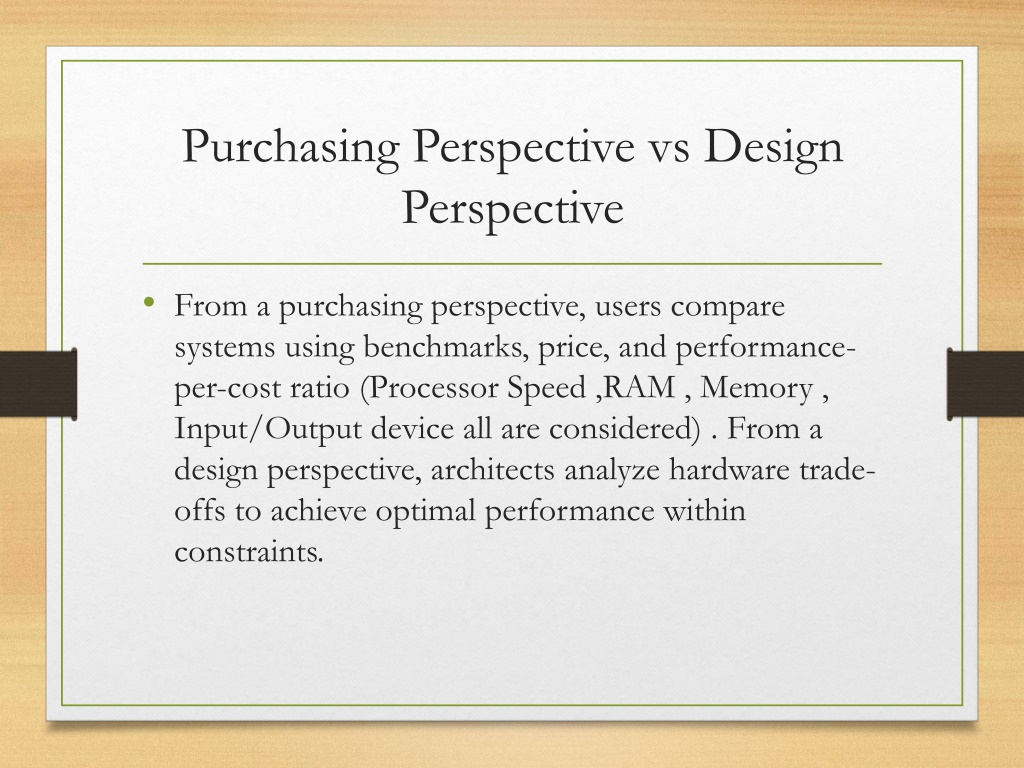 Purchasing Perspective vs Design Perspective

• From a purchasing perspective, users compare systems using benchmarks, price, and performance-per-cost ratio (Processor Speed ,RAM , Memory , Input/Output device all are considered) . From a design perspective, architects analyze hardware trade-offs to achieve optimal performance within constraints.